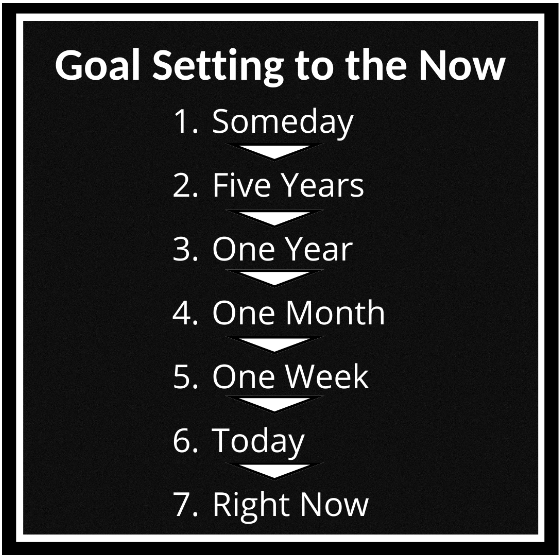 Goal Setting to the Now

1. Someday
2. Five Years
3. One Year
4. One Month
5. One Week
6. Today
7. Right Now